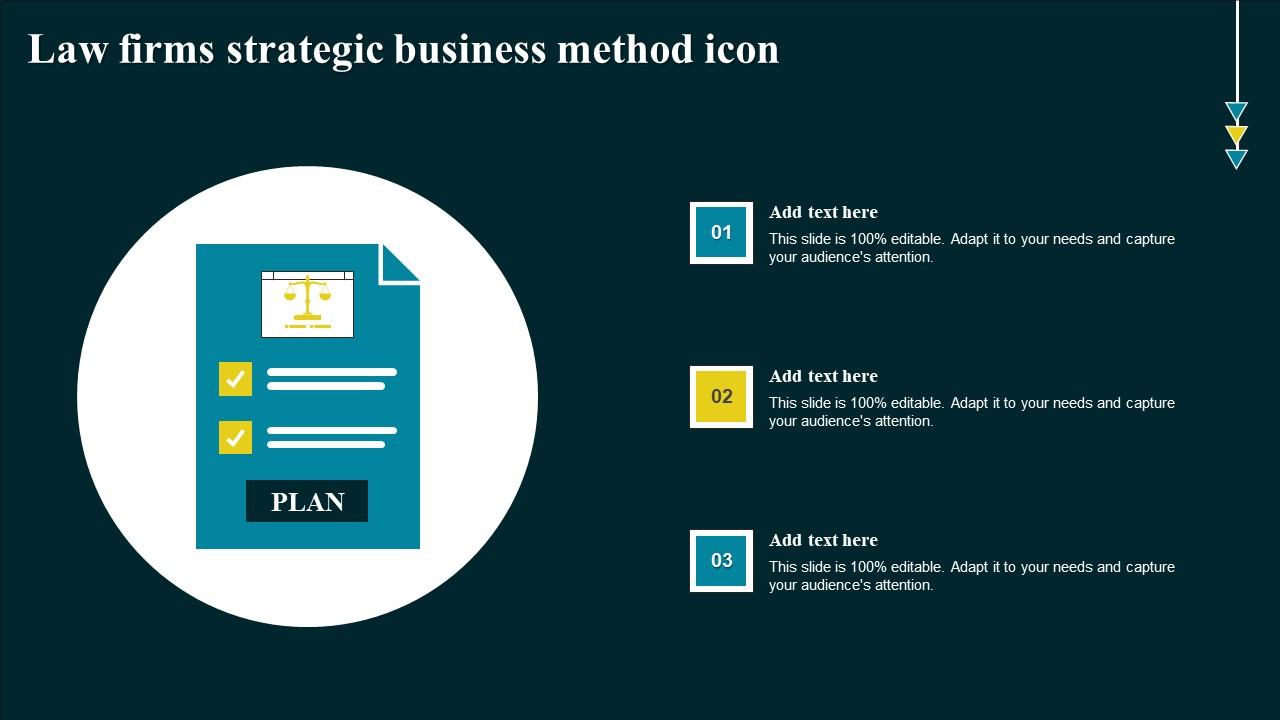 Law firms strategic business method icon

PLAN

01

Add text here

This slide is 100% editable. Adapt it to your needs and capture your audience's attention.

02

Add text here

This slide is 100% editable. Adapt it to your needs and capture your audience's attention.

03

Add text here

This slide is 100% editable. Adapt it to your needs and capture your audience's attention.